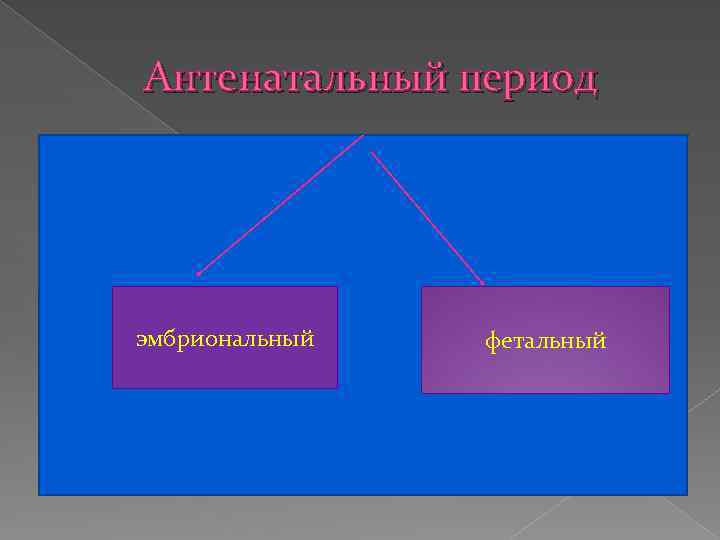 Антенатальный период

эмбриональный

фетальный